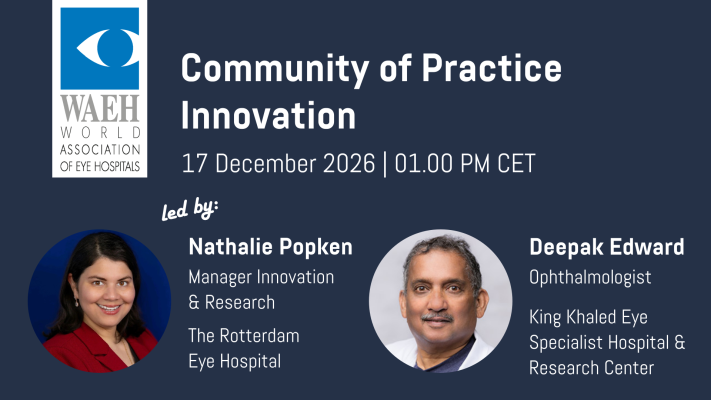 WAEH
WORLD
ASSOCIATION
OF EYE HOSPITALS

Community of Practice Innovation

17 December 2026 | 01.00 PM CET

led by:

Nathalie Popken
Manager Innovation & Research
The Rotterdam Eye Hospital

Deepak Edward
Ophthalmologist
King Khaled Eye Specialist Hospital & Research Center